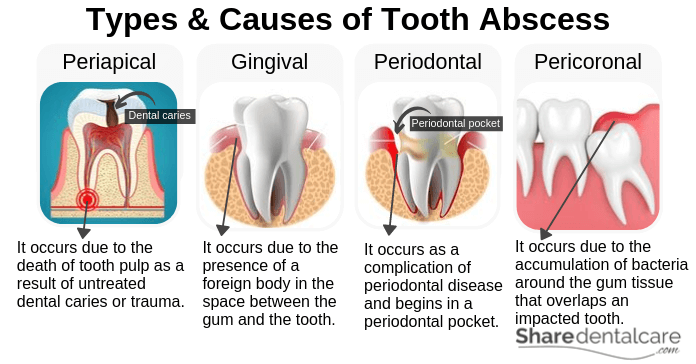 Types & Causes of Tooth Abscess

Periapical

Dental caries

It occurs due to the death of tooth pulp as a result of untreated dental caries or trauma.

Gingival

It occurs due to the presence of a foreign body in the space between the gum and the tooth.

Periodontal

Periodontal pocket

It occurs as a complication of periodontal disease and begins in a periodontal pocket.

Pericoronal

It occurs due to the accumulation of bacteria around the gum tissue that overlaps an impacted tooth.

Sharedentalcare
.com